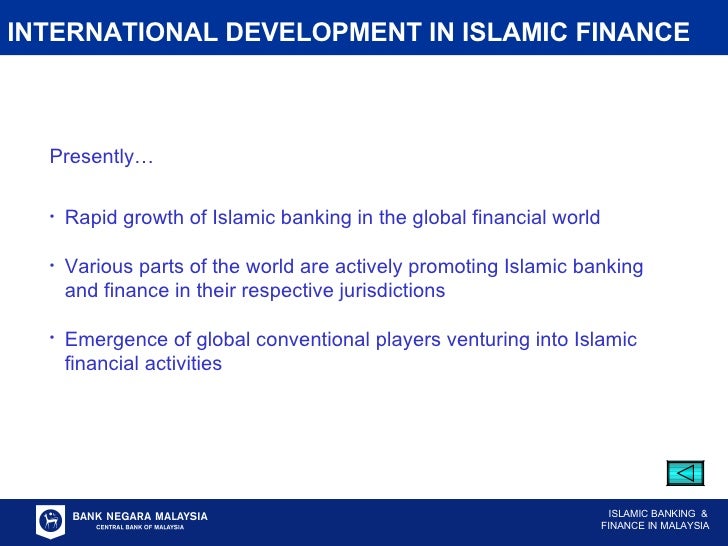 INTERNATIONAL DEVELOPMENT IN ISLAMIC FINANCE

Presently…

• Rapid growth of Islamic banking in the global financial world

• Various parts of the world are actively promoting Islamic banking and finance in their respective jurisdictions

• Emergence of global conventional players venturing into Islamic financial activities

BANK NEGARA MALAYSIA
CENTRAL BANK OF MALAYSIA

ISLAMIC BANKING & FINANCE IN MALAYSIA